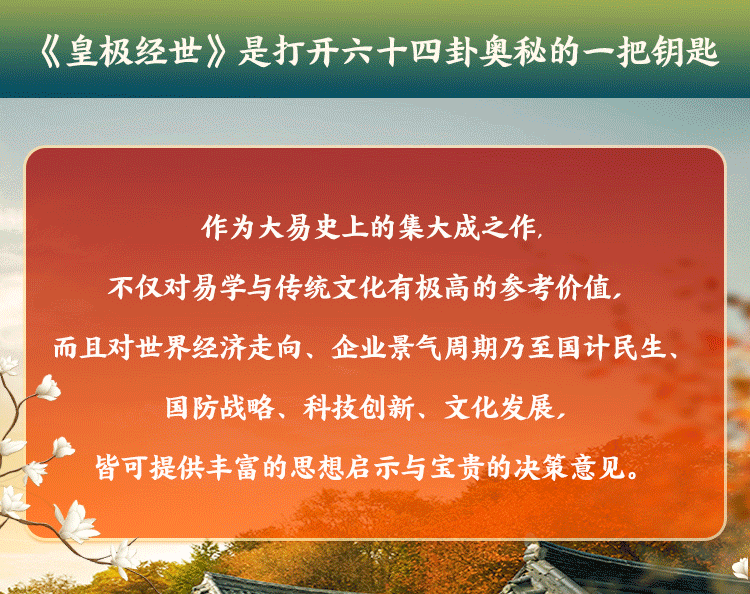 《皇极经世》是打开六十四卦奥秘的一把钥匙

作为大易史上的集大成之作，
不仅对易学与传统文化有极高的参考价值，
而且对世界经济走向、企业景气周期乃至国计民生、
国防战略、科技创新、文化发展，
皆可提供丰富的思想启示与宝贵的决策意见。